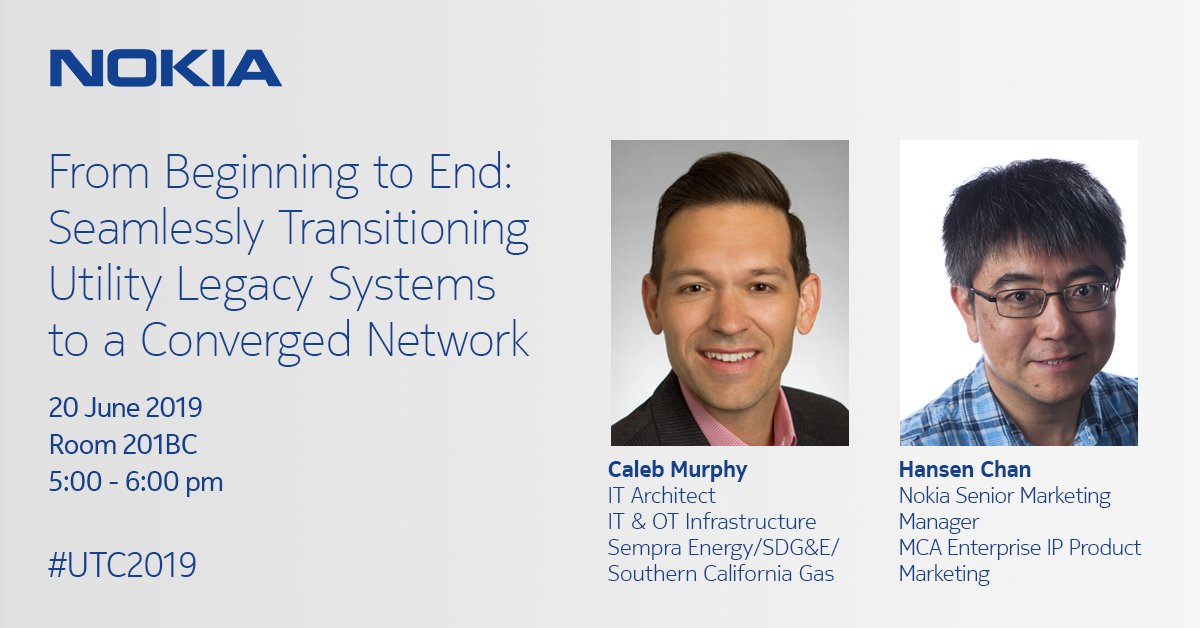 NOKIA

From Beginning to End: Seamlessly Transitioning Utility Legacy Systems to a Converged Network

20 June 2019
Room 201BC
5:00 - 6:00 pm

#UTC2019

Caleb Murphy
IT Architect
IT & OT Infrastructure
Sempra Energy/SDG&E/
Southern California Gas

Hansen Chan
Nokia Senior Marketing Manager
MCA Enterprise IP Product Marketing